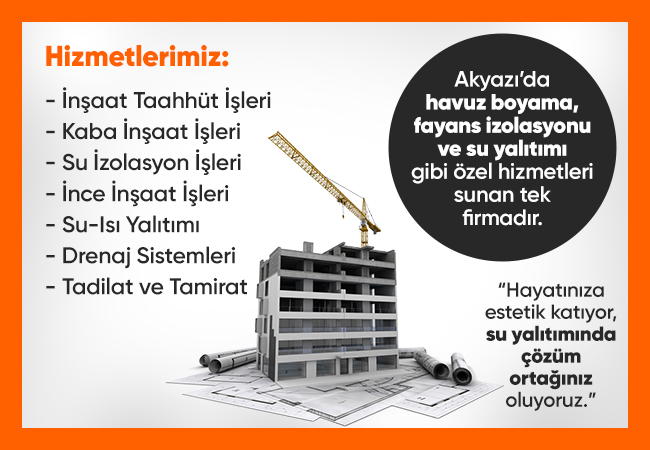 Hizmetlerimiz:

- İnşaat Taahhüt İşleri
- Kaba İnşaat İşleri
- Su İzolasyon İşleri
- İnce İnşaat İşleri
- Su-Isı Yalıtımı
- Drenaj Sistemleri
- Tadilat ve Tamirat

Akyazı'da havuz boyama, fayans izolasyonu ve su yalıtımı gibi özel hizmetleri sunan tek firmadır.

"Hayatınıza estetik katıyor, su yalıtımında çözüm ortağınız oluyoruz."